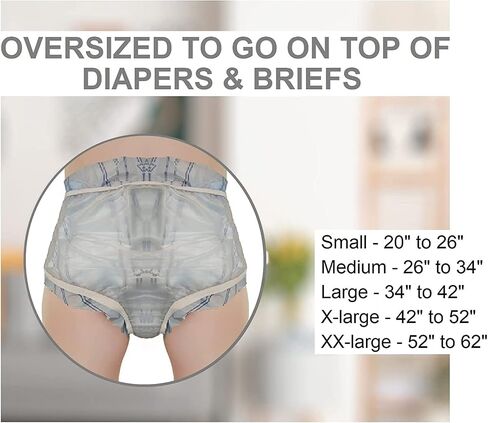 OVERSIZED TO GO ON TOP OF DIAPERS & BRIEFS

Small - 20" to 26"
Medium - 26" to 34"
Large - 34" to 42"
X-large - 42" to 52"
XX-large - 52" to 62"